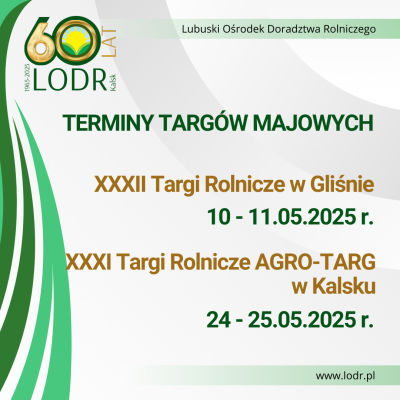 60 LAT
1965-2025
LODR
Kalsk

Lubuski Ośrodek Doradztwa Rolniczego

TERMINY TARGÓW MAJOWYCH

XXXII Targi Rolnicze w Gliśnie

10 - 11.05.2025 r.

XXXI Targi Rolnicze AGRO-TARG w Kalsku

24 - 25.05.2025 r.

www.lodr.pl